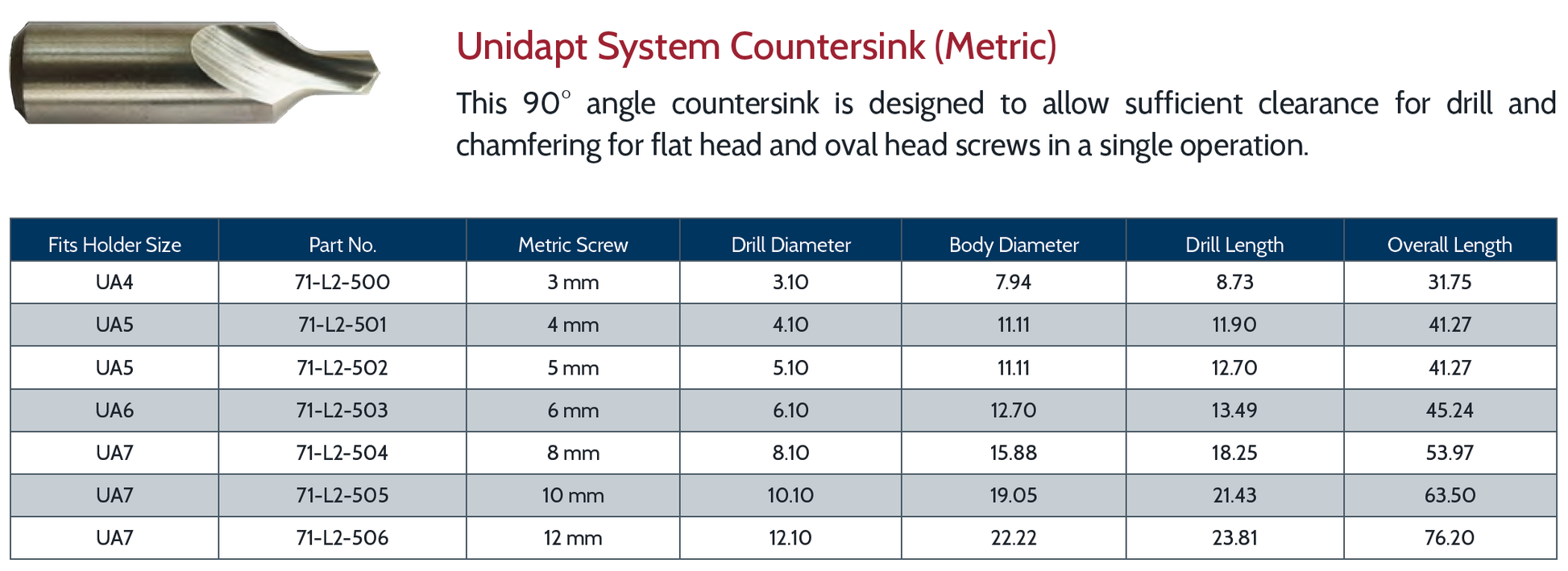 Unidapt System Countersink (Metric)

This 90° angle countersink is designed to allow sufficient clearance for drill and chamfering for flat head and oval head screws in a single operation.

| Fits Holder Size | Part No. | Metric Screw | Drill Diameter | Body Diameter | Drill Length | Overall Length |
|---|---|---|---|---|---|---|
| UA4 | 71-L2-500 | 3 mm | 3.10 | 7.94 | 8.73 | 31.75 |
| UA5 | 71-L2-501 | 4 mm | 4.10 | 11.11 | 11.90 | 41.27 |
| UA5 | 71-L2-502 | 5 mm | 5.10 | 11.11 | 12.70 | 41.27 |
| UA6 | 71-L2-503 | 6 mm | 6.10 | 12.70 | 13.49 | 45.24 |
| UA7 | 71-L2-504 | 8 mm | 8.10 | 15.88 | 18.25 | 53.97 |
| UA7 | 71-L2-505 | 10 mm | 10.10 | 19.05 | 21.43 | 63.50 |
| UA7 | 71-L2-506 | 12 mm | 12.10 | 22.22 | 23.81 | 76.20 |